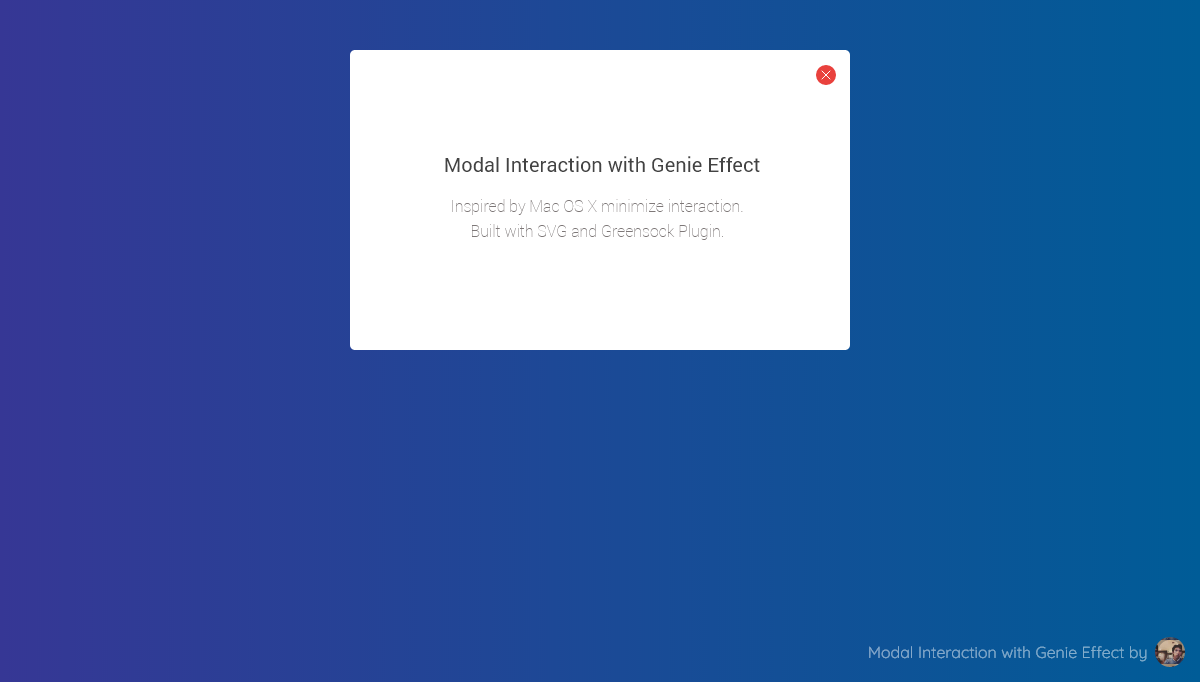 Modal Interaction with Genie Effect

Inspired by Mac OS X minimize interaction.
Built with SVG and Greensock Plugin.

Modal Interaction with Genie Effect by